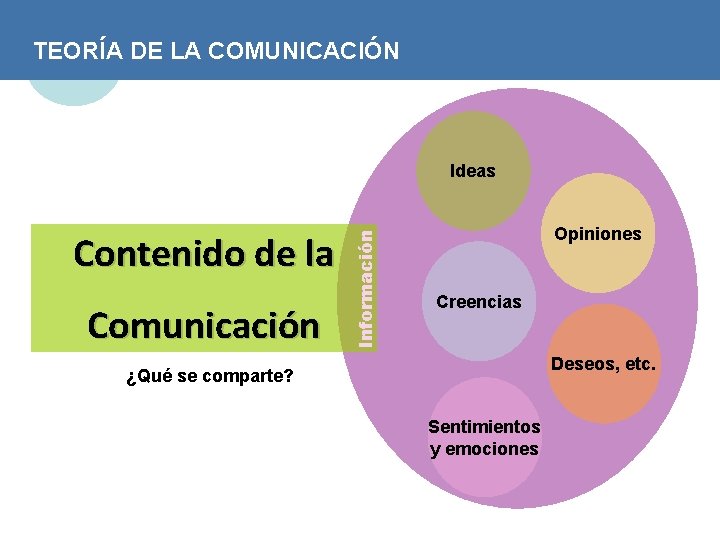 TEORÍA DE LA COMUNICACIÓN

Contenido de la Comunicación

¿Qué se comparte?

Información

Ideas

Opiniones

Creencias

Deseos, etc.

Sentimientos y emociones